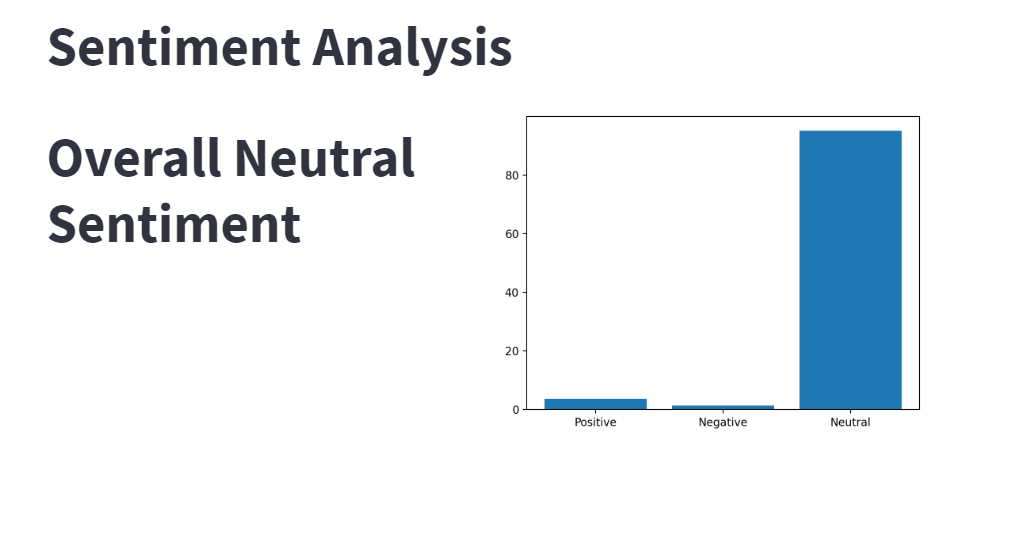 Sentiment Analysis

Overall Neutral Sentiment

80
60
40
20
0
Positive
Negative
Neutral